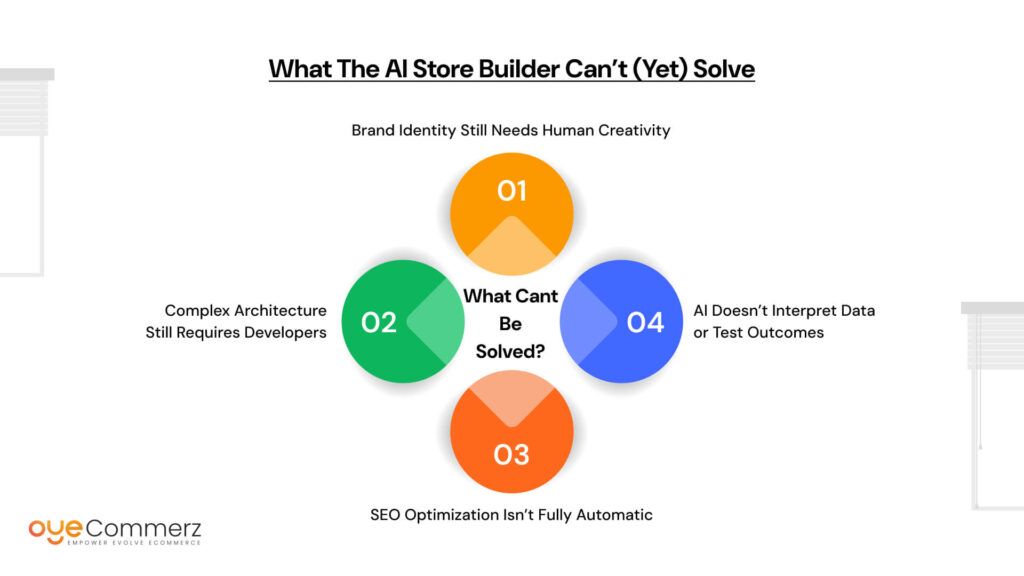 What The AI Store Builder Can't (Yet) Solve

Brand Identity Still Needs Human Creativity

01

Complex Architecture Still Requires Developers

02

What Cant Be Solved?

04

AI Doesn't Interpret Data or Test Outcomes

03

SEO Optimization Isn't Fully Automatic

oyeCommerz
EMPOWER EVOLVE ECOMMERCE